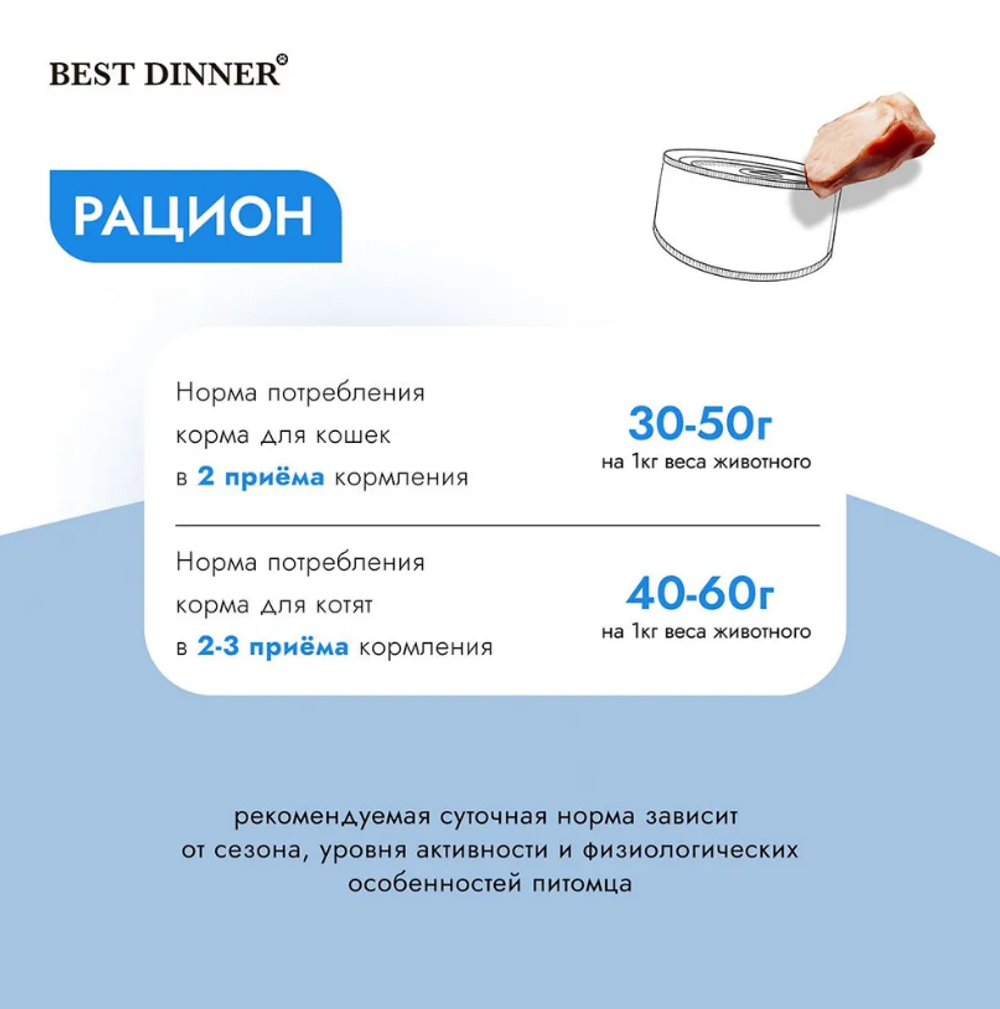 BEST DINNER®

РАЦИОН

Норма потребления корма для кошек в 2 приёма кормления

30-50г
на 1кг веса животного

Норма потребления корма для котят в 2-3 приёма кормления

40-60г
на 1кг веса животного

рекомендуемая суточная норма зависит от сезона, уровня активности и физиологических особенностей питомца